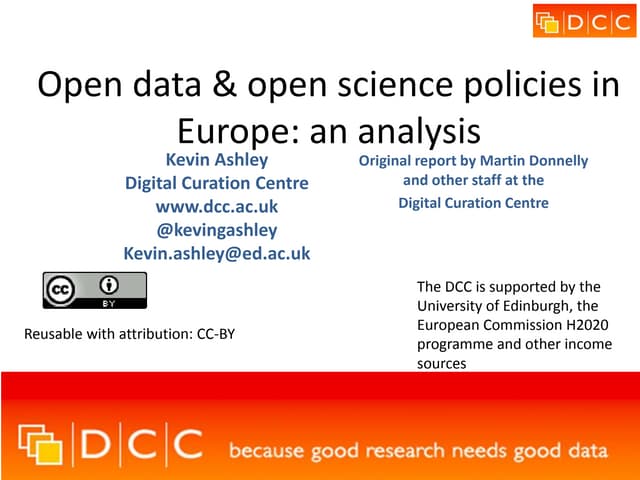 DCC

Open data & open science policies in Europe: an analysis

Kevin Ashley
Digital Curation Centre
www.dcc.ac.uk
@kevingashley
Kevin.ashley@ed.ac.uk

Original report by Martin Donnelly and other staff at the Digital Curation Centre

cc BY

Reusable with attribution: CC-BY

The DCC is supported by the University of Edinburgh, the European Commission H2020 programme and other income sources

DCC because good research needs good data